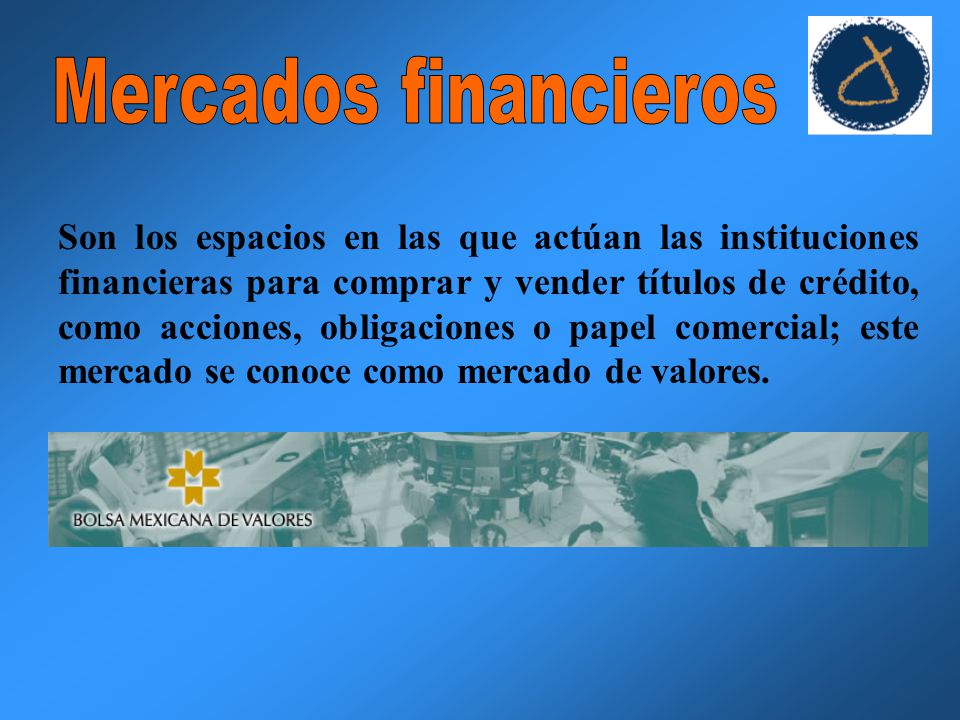 Mercados financieros

Son los espacios en las que actúan las instituciones financieras para comprar y vender títulos de crédito, como acciones, obligaciones o papel comercial; este mercado se conoce como mercado de valores.

BOLSA MEXICANA DE VALORES